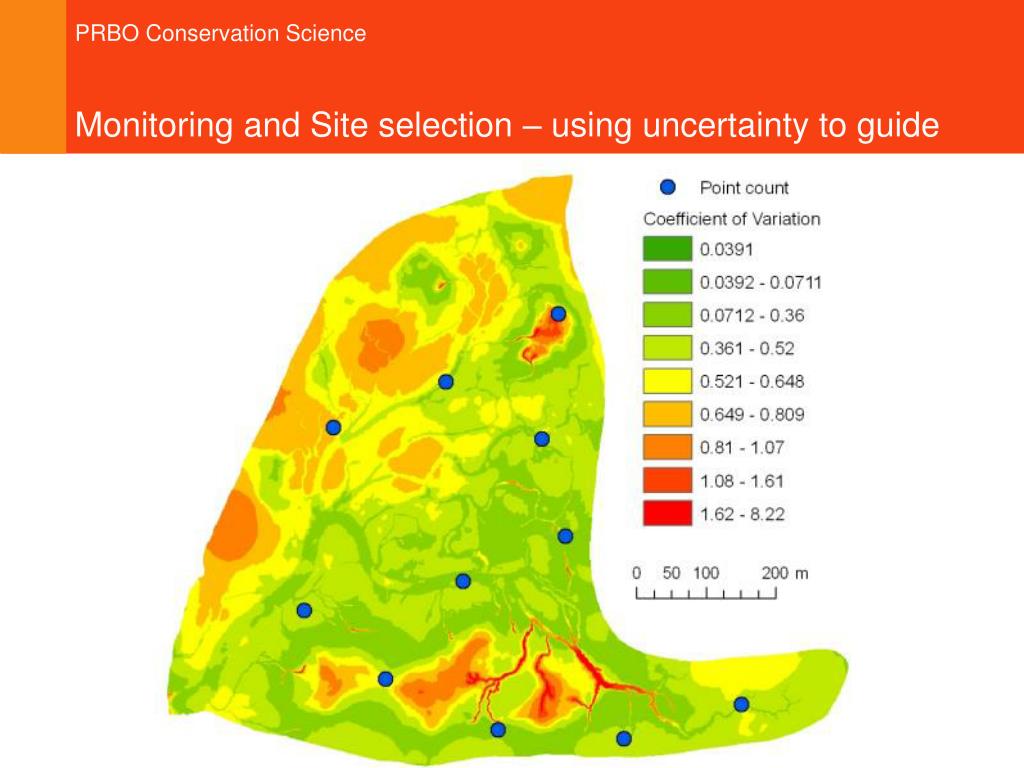 PRBO Conservation Science

Monitoring and Site selection – using uncertainty to guide

Point count

Coefficient of Variation

0.0391

0.0392 - 0.0711

0.0712 - 0.36

0.361 - 0.52

0.521 - 0.648

0.649 - 0.809

0.81 - 1.07

1.08 - 1.61

1.62 - 8.22

0 50 100 200 m